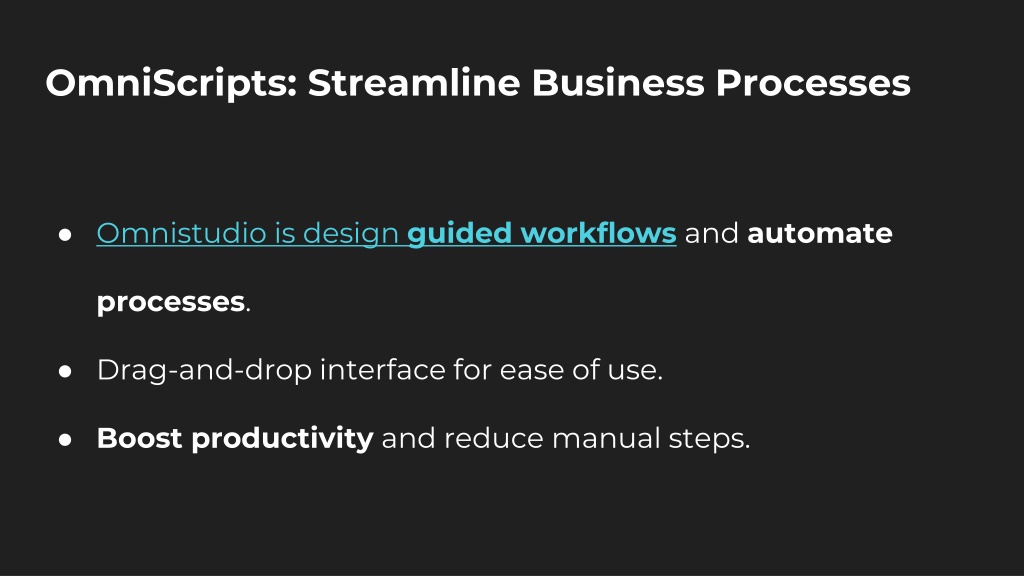 OmniScripts: Streamline Business Processes

● Omnistudio is design guided workflows and automate processes.

● Drag-and-drop interface for ease of use.

● Boost productivity and reduce manual steps.